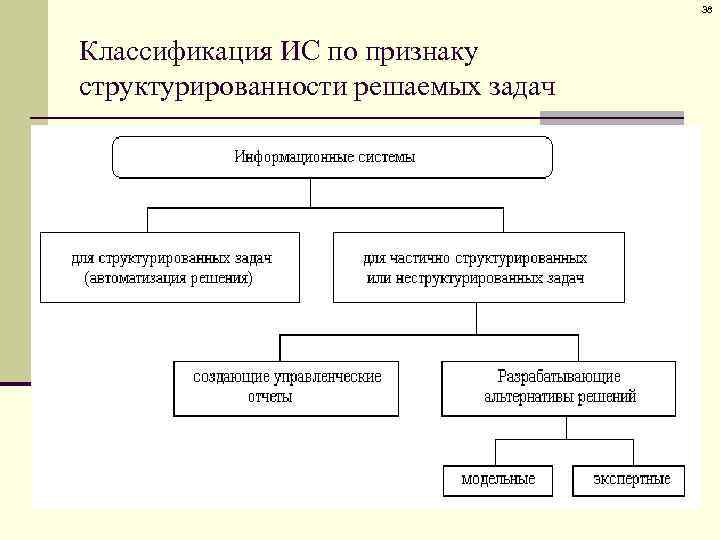 38

Классификация ИС по признаку структурированности решаемых задач

Информационные системы

для структурированных задач (автоматизация решения)

для частично структурированных или неструктурированных задач

создающие управленческие отчеты

Разрабатывающие альтернативы решений

модельные

экспертные